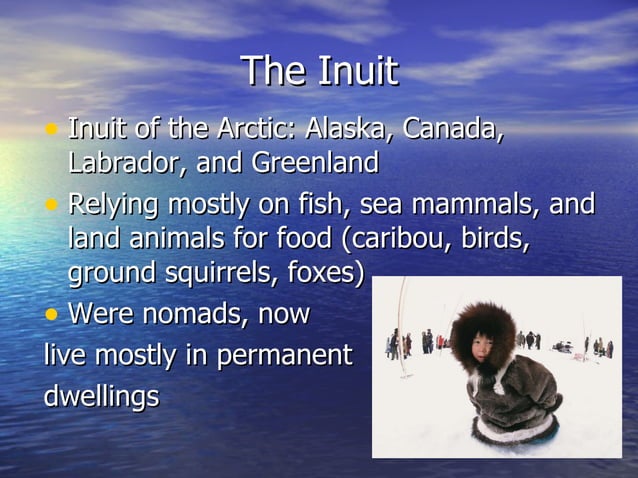 The Inuit

• Inuit of the Arctic: Alaska, Canada, Labrador, and Greenland
• Relying mostly on fish, sea mammals, and land animals for food (caribou, birds, ground squirrels, foxes)
• Were nomads, now live mostly in permanent dwellings